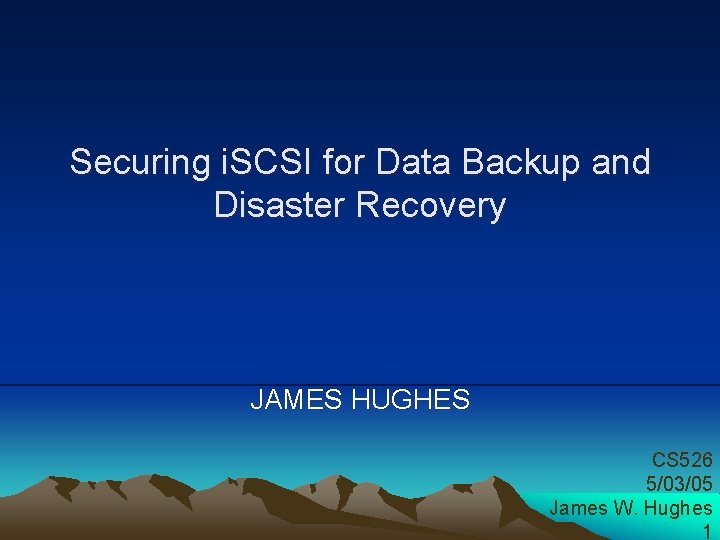 Securing iSCSI for Data Backup and Disaster Recovery

JAMES HUGHES

CS526
5/03/05
James W. Hughes
1